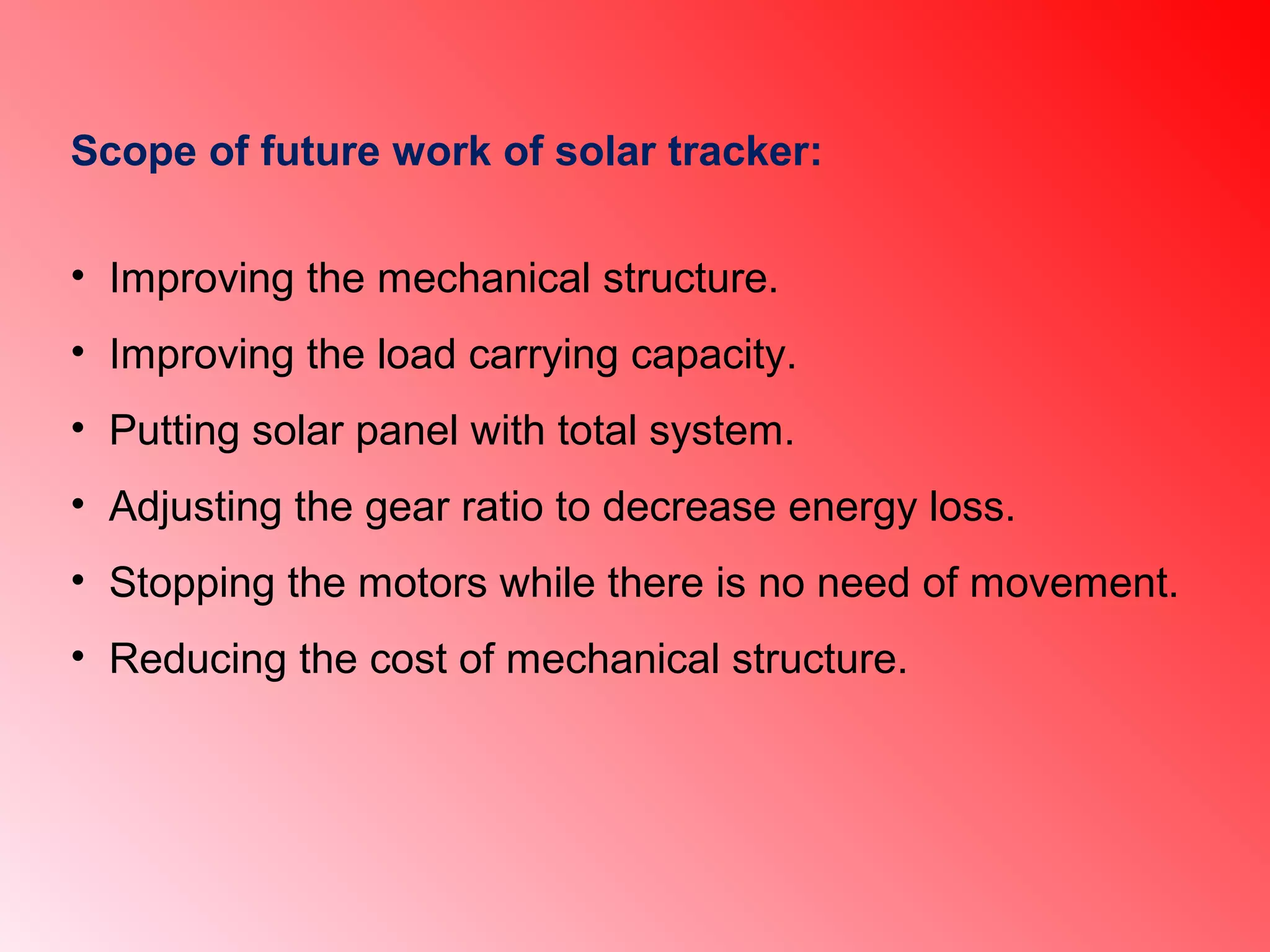 Scope of future work of solar tracker:

• Improving the mechanical structure.
• Improving the load carrying capacity.
• Putting solar panel with total system.
• Adjusting the gear ratio to decrease energy loss.
• Stopping the motors while there is no need of movement.
• Reducing the cost of mechanical structure.